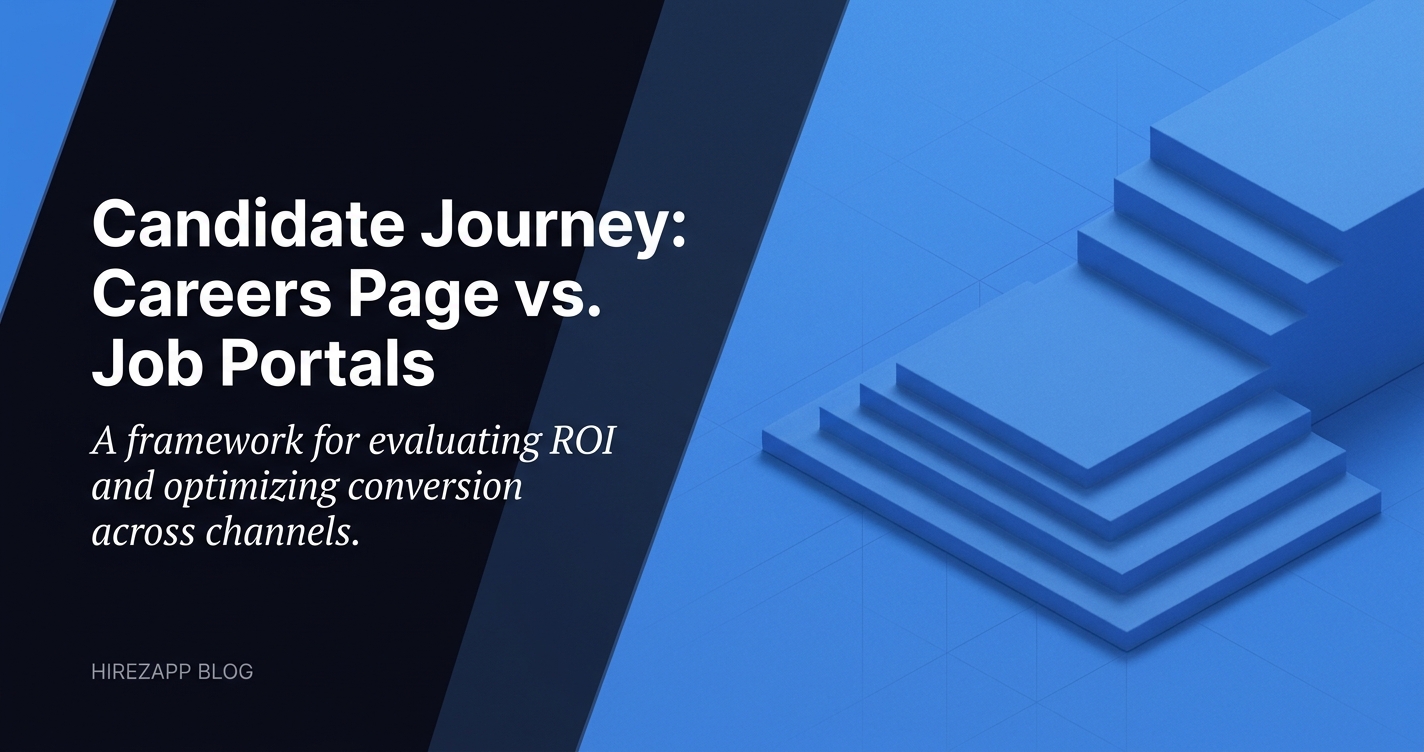 Candidate Journey: Careers Page vs. Job Portals

A framework for evaluating ROI and optimizing conversion across channels.

HIREZAPP BLOG